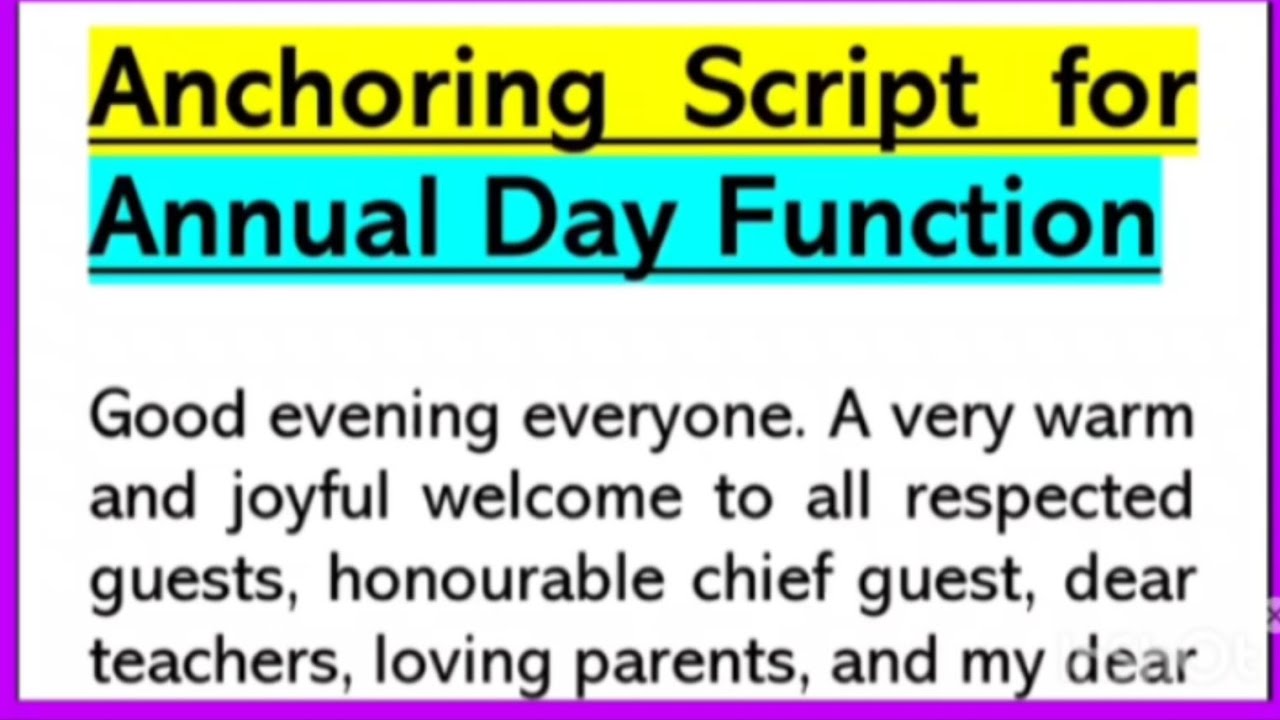 Anchoring Script for Annual Day Function

Good evening everyone. A very warm and joyful welcome to all respected guests, honourable chief guest, dear teachers, loving parents, and my dear